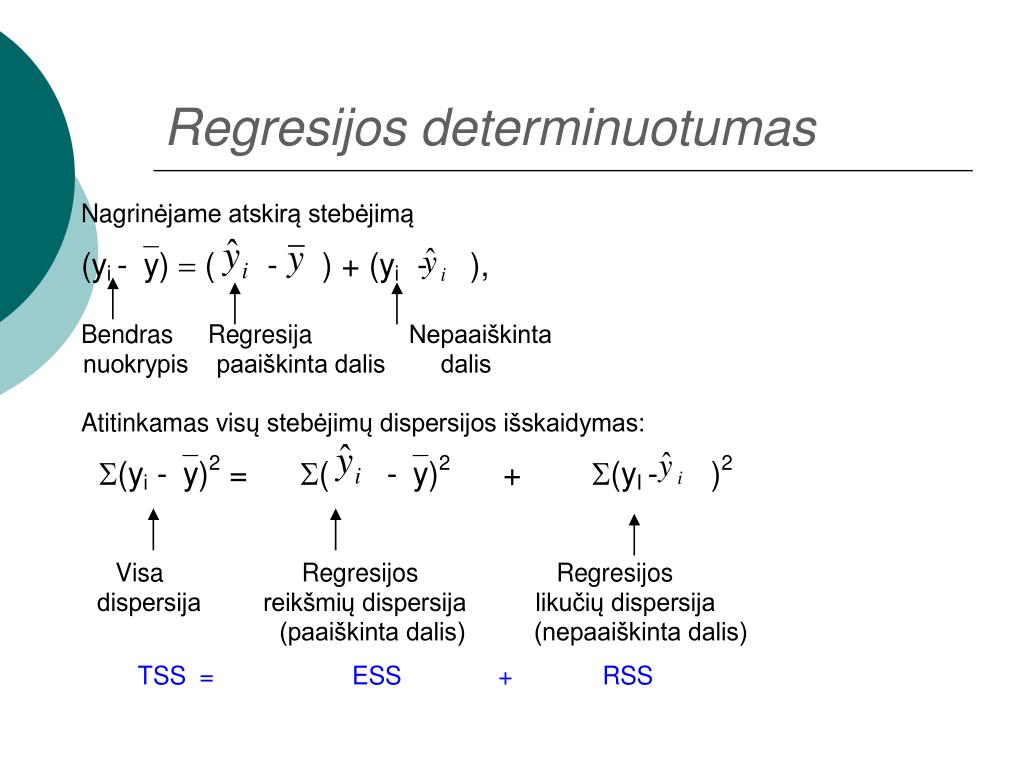 Regresijos determinuotumas

Nagrinėjame atskirą stebėjimą

$(y_i - \bar{y}) = (\hat{y}_i - \bar{y}) + (y_i - \hat{y}_i)$,

Bendras nuokrypis

Regresija paaiškinta dalis

Nepaaiškinta dalis

Atitinkamas visų stebėjimų dispersijos išskaidymas:

$\Sigma(y_i - \bar{y})^2 = \Sigma(\hat{y}_i - \bar{y})^2 + \Sigma(y_I - \hat{y}_i)^2$

Visa dispersija

Regresijos reikšmių dispersija (paaiškinta dalis)

Regresijos likučių dispersija (nepaaiškinta dalis)

TSS = ESS + RSS